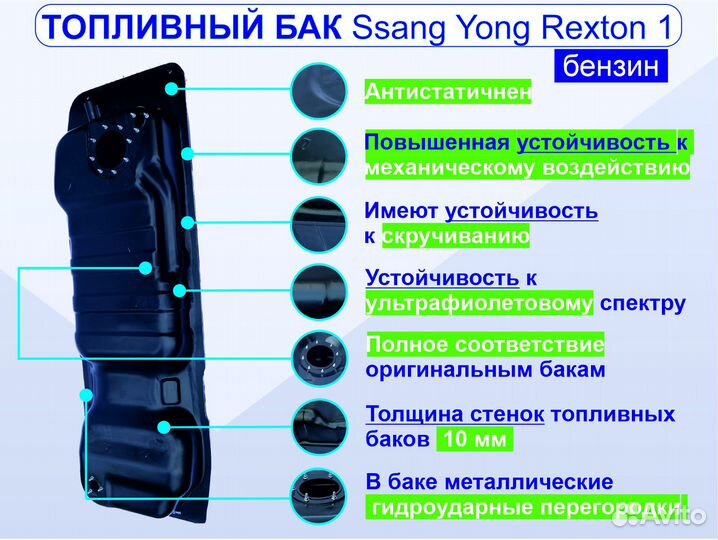 ТОПЛИВНЫЙ БАК Ssang Yong Rexton 1

бензин

Антистатичнен

Повышенная устойчивость к механическому воздействию

Имеют устойчивость к скручиванию

Устойчивость к ультрафиолетовому спектру

Полное соответствие оригинальным бакам

Толщина стенок топливных баков 10 мм

В баке металлические гидроударные перегородки

Avito